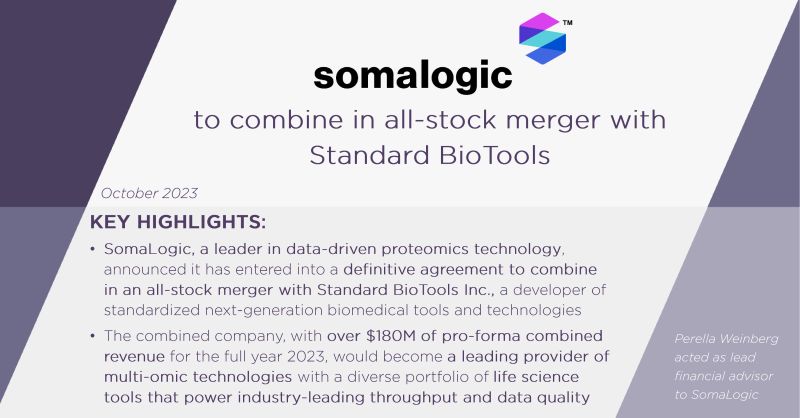 somalogic™

to combine in all-stock merger with Standard BioTools

October 2023

KEY HIGHLIGHTS:

• SomaLogic, a leader in data-driven proteomics technology, announced it has entered into a definitive agreement to combine in an all-stock merger with Standard BioTools Inc., a developer of standardized next-generation biomedical tools and technologies

• The combined company, with over $180M of pro-forma combined revenue for the full year 2023, would become a leading provider of multi-omic technologies with a diverse portfolio of life science tools that power industry-leading throughput and data quality

Perella Weinberg acted as lead financial advisor to SomaLogic